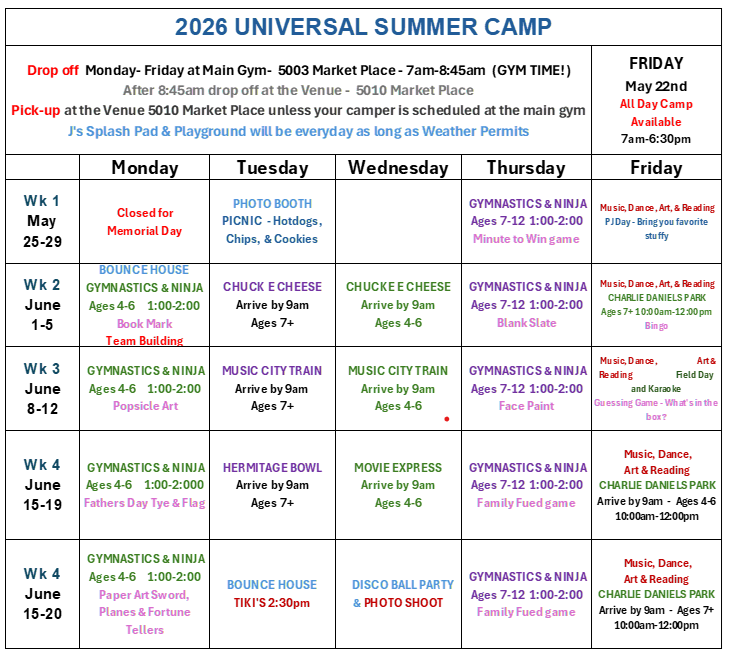 2026 UNIVERSAL SUMMER CAMP

Drop off Monday- Friday at Main Gym- 5003 Market Place - 7am-8:45am (GYM TIME!)
After 8:45am drop off at the Venue - 5010 Market Place
Pick-up at the Venue 5010 Market Place unless your camper is scheduled at the main gym
J's Splash Pad & Playground will be everyday as long as Weather Permits

FRIDAY
May 22nd
All Day Camp Available
7am-6:30pm

| | Monday | Tuesday | Wednesday | Thursday | Friday |
|---|---|---|---|---|---|
| Wk 1 May 25-29 | Closed for Memorial Day | PHOTO BOOTH PICNIC - Hotdogs, Chips, & Cookies | | GYMNASTICS & NINJA Ages 7-12 1:00-2:00 Minute to Win game | Music, Dance, Art, & Reading PJ Day - Bring you favorite stuffy |
| Wk 2 June 1-5 | BOUNCE HOUSE GYMNASTICS & NINJA Ages 4-6 1:00-2:00 Book Mark Team Building | CHUCK E CHEESE Arrive by 9am Ages 7+ | CHUCKE E CHEESE Arrive by 9am Ages 4-6 | GYMNASTICS & NINJA Ages 7-12 1:00-2:00 Blank Slate | Music, Dance, Art, & Reading CHARLIE DANIELS PARK Ages 7+ 10:00am-12:00pm Bingo |
| Wk 3 June 8-12 | GYMNASTICS & NINJA Ages 4-6 1:00-2:00 Popsicle Art | MUSIC CITY TRAIN Arrive by 9am Ages 7+ | MUSIC CITY TRAIN Arrive by 9am Ages 4-6 | GYMNASTICS & NINJA Ages 7-12 1:00-2:00 Face Paint | Music, Dance, Art & Reading Field Day and Karaoke Guessing Game - What's in the box? |
| Wk 4 June 15-19 | GYMNASTICS & NINJA Ages 4-6 1:00-2:000 Fathers Day Tye & Flag | HERMITAGE BOWL Arrive by 9am Ages 7+ | MOVIE EXPRESS Arrive by 9am Ages 4-6 | GYMNASTICS & NINJA Ages 7-12 1:00-2:00 Family Fued game | Music, Dance, Art & Reading CHARLIE DANIELS PARK Arrive by 9am - Ages 4-6 10:00am-12:00pm |
| Wk 4 June 15-20 | GYMNASTICS & NINJA Ages 4-6 1:00-2:00 Paper Art Sword, Planes & Fortune Tellers | BOUNCE HOUSE TIKI'S 2:30pm | DISCO BALL PARTY & PHOTO SHOOT | GYMNASTICS & NINJA Ages 7-12 1:00-2:00 Family Fued game | Music, Dance, Art & Reading CHARLIE DANIELS PARK Arrive by 9am - Ages 7+ 10:00am-12:00pm |